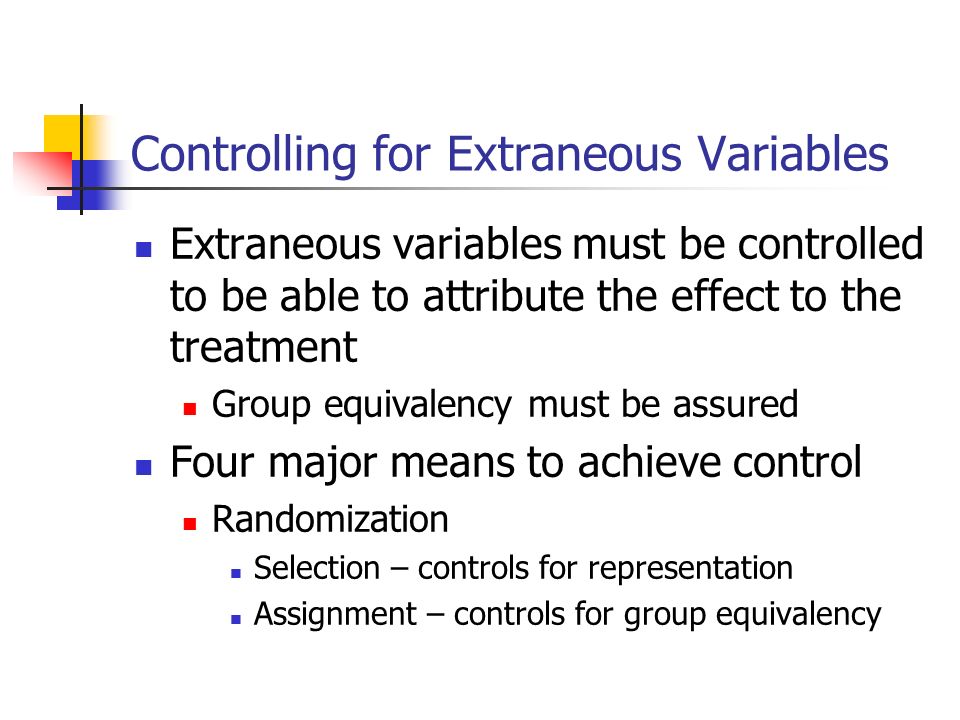 Controlling for Extraneous Variables

- Extraneous variables must be controlled to be able to attribute the effect to the treatment
  - Group equivalency must be assured
- Four major means to achieve control
  - Randomization
    - Selection – controls for representation
    - Assignment – controls for group equivalency